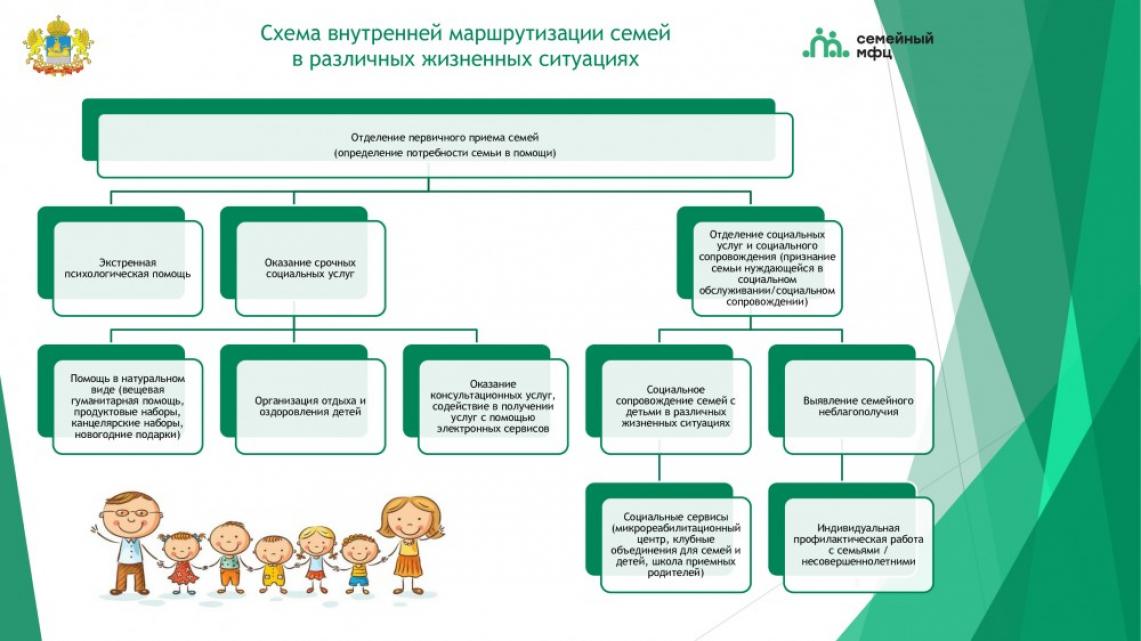 Схема внутренней маршрутизации семей в различных жизненных ситуациях

семейный мфц

Отделение первичного приема семей (определение потребности семьи в помощи)

Экстренная психологическая помощь

Оказание срочных социальных услуг

Отделение социальных услуг и социального сопровождения (признание семьи нуждающейся в социальном обслуживании/социальном сопровождении)

Помощь в натуральном виде (вещевая гуманитарная помощь, продуктовые наборы, канцелярские наборы, новогодние подарки)

Организация отдыха и оздоровления детей

Оказание консультационных услуг, содействие в получении услуг с помощью электронных сервисов

Социальное сопровождение семей с детьми в различных жизненных ситуациях

Выявление семейного неблагополучия

Социальные сервисы (микрореабилитационный центр, клубные объединения для семей и детей, школа приемных родителей)

Индивидуальная профилактическая работа с семьями / несовершеннолетними